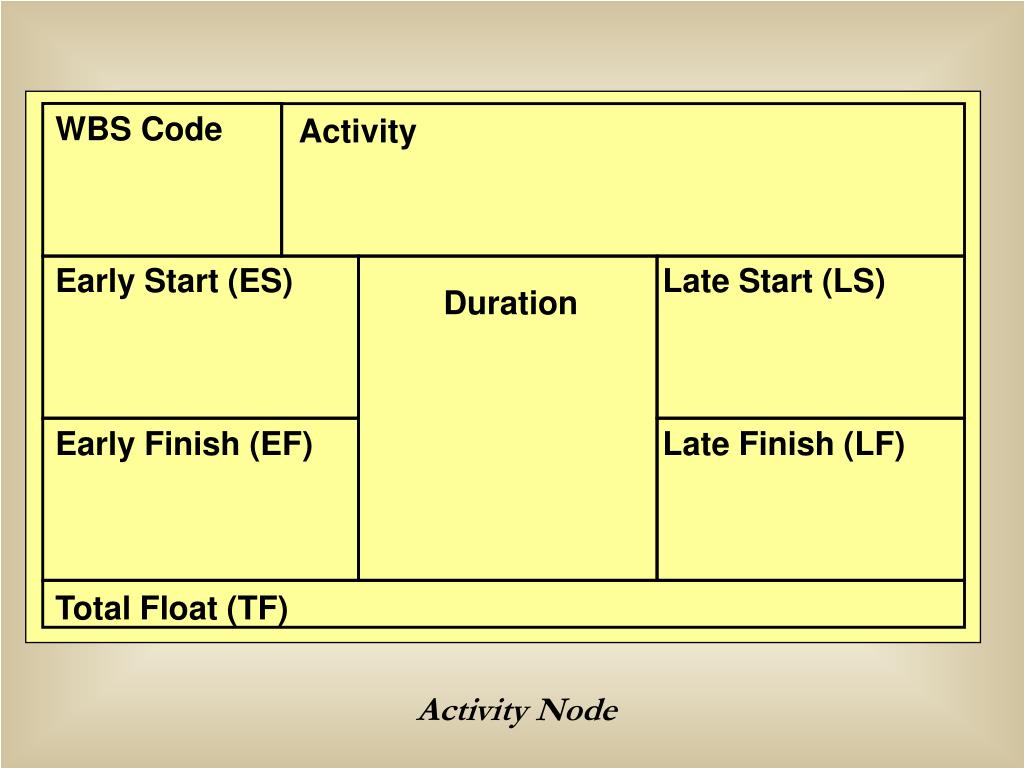 WBS Code

Activity

Early Start (ES)

Duration

Late Start (LS)

Early Finish (EF)

Late Finish (LF)

Total Float (TF)

Activity Node